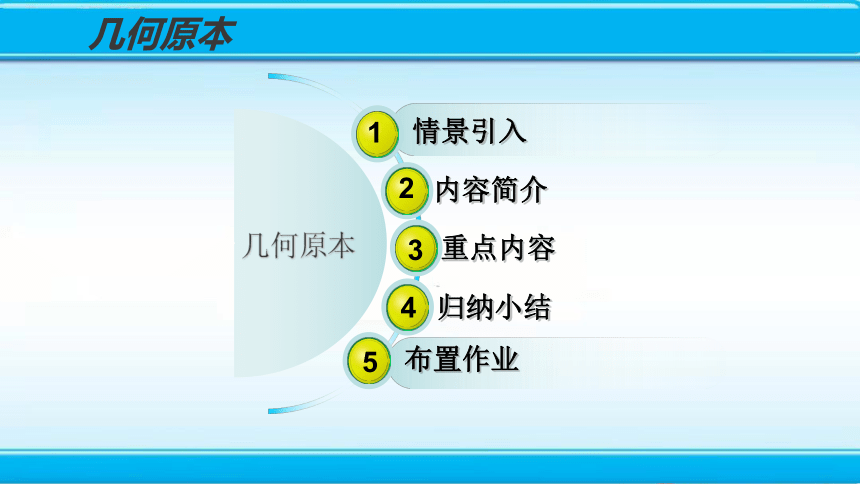 几何原本

几何原本

1 情景引入

2 内容简介

3 重点内容

4 归纳小结

5 布置作业